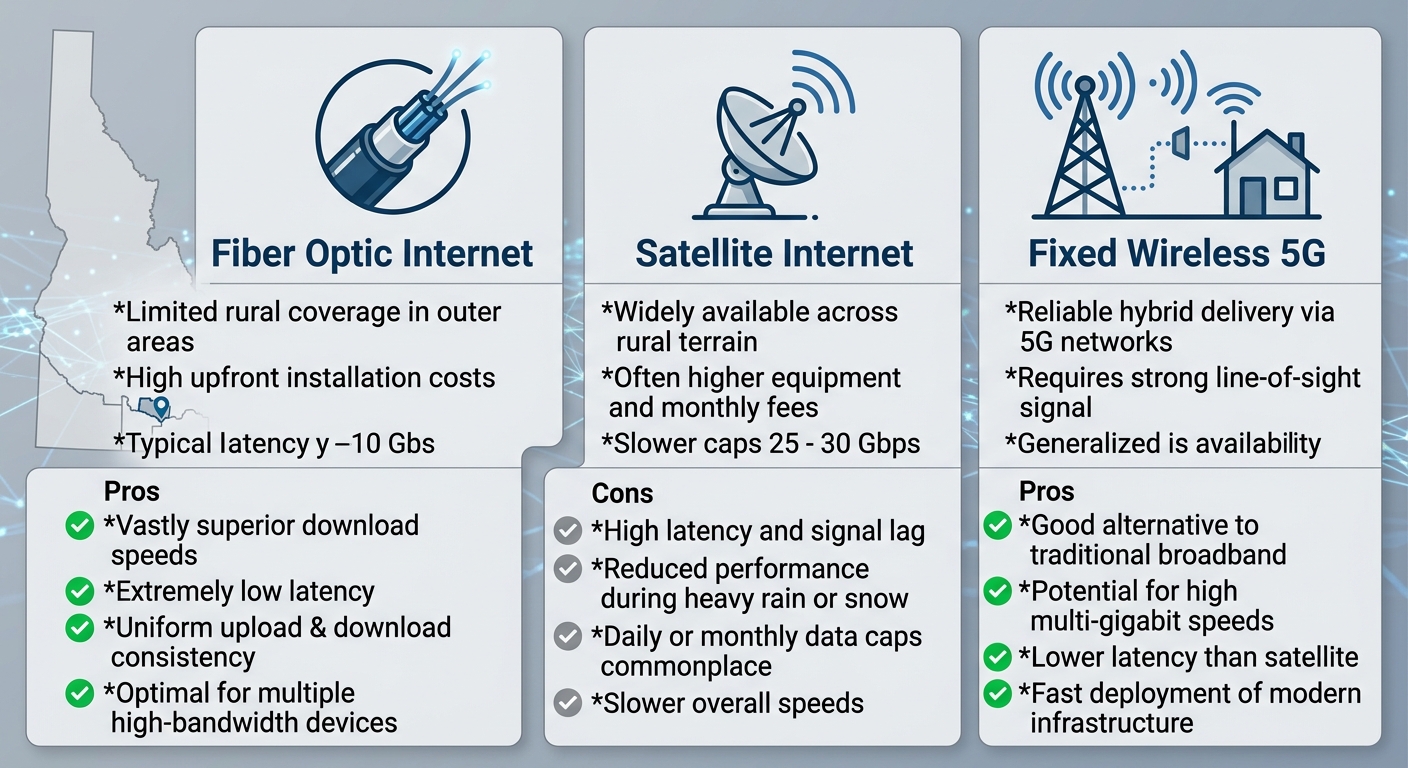 Fiber Optic Internet

*Limited rural coverage in outer areas
*High upfront installation costs
*Typical latency y –10 Gbs

Pros
*Vastly superior download speeds
*Extremely low latency
*Uniform upload & download consistency
*Optimal for multiple high-bandwidth devices

Satellite Internet

*Widely available across rural terrain
*Often higher equipment and monthly fees
*Slower caps 25 - 30 Gbps

Cons
*High latency and signal lag
*Reduced performance during heavy rain or snow
*Daily or monthly data caps commonplace
*Slower overall speeds

Fixed Wireless 5G

*Reliable hybrid delivery via 5G networks
*Requires strong line-of-sight signal
*Generalized is availability

Pros
*Good alternative to traditional broadband
*Potential for high multi-gigabit speeds
*Lower latency than satellite
*Fast deployment of modern infrastructure